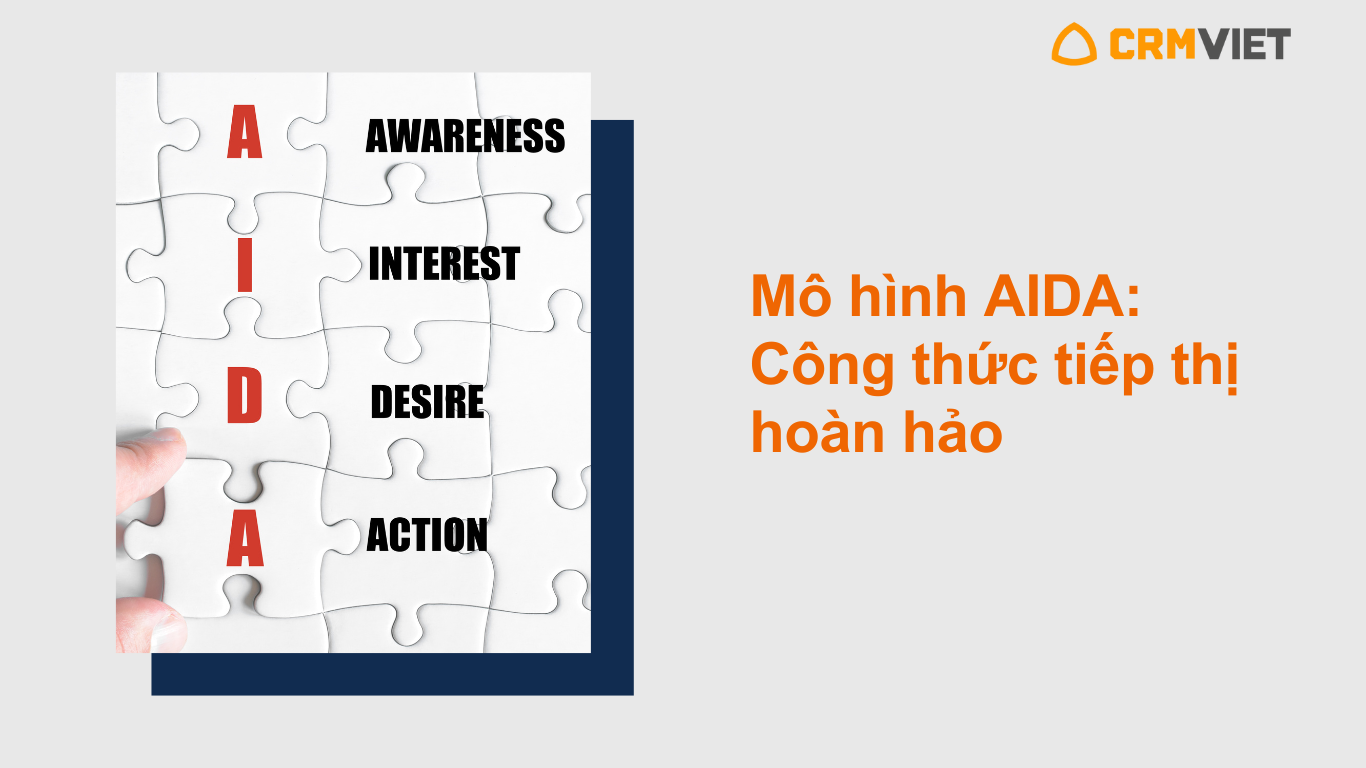 CRMVIET

A AWARENESS
I INTEREST
D DESIRE
A ACTION

Mô hình AIDA: Công thức tiếp thị hoàn hảo